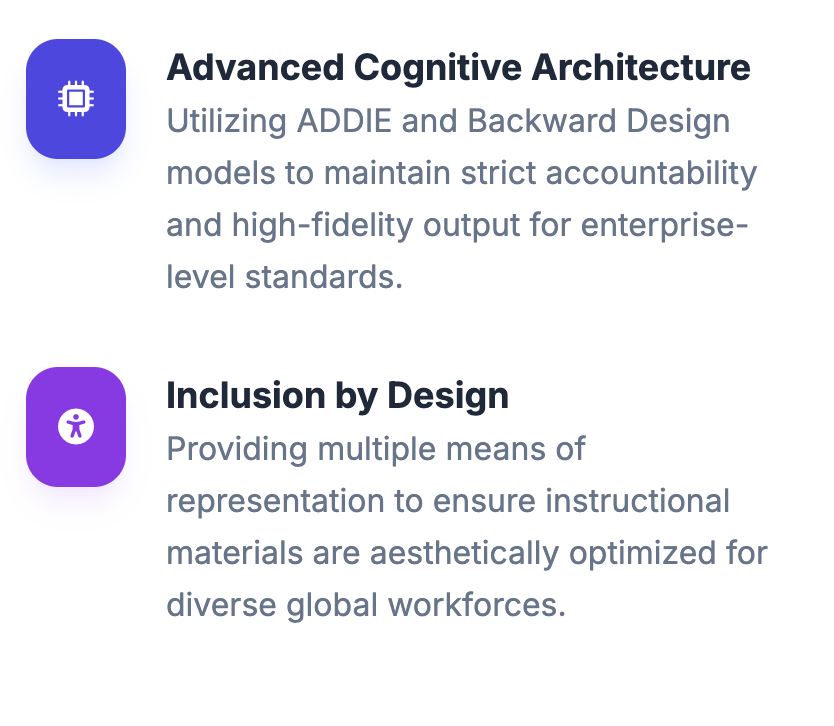 Advanced Cognitive Architecture
Utilizing ADDIE and Backward Design models to maintain strict accountability and high-fidelity output for enterprise-level standards.

Inclusion by Design
Providing multiple means of representation to ensure instructional materials are aesthetically optimized for diverse global workforces.